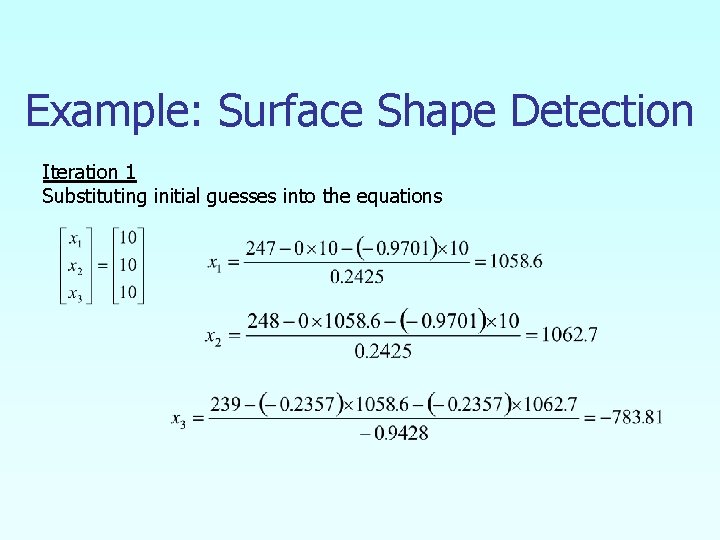 Example: Surface Shape Detection

Iteration 1
Substituting initial guesses into the equations

$\begin{bmatrix} x_1 \\ x_2 \\ x_3 \end{bmatrix} = \begin{bmatrix} 10 \\ 10 \\ 10 \end{bmatrix}$

$x_1 = \frac{247 - 0 \times 10 - (-0.9701) \times 10}{0.2425} = 1058.6$

$x_2 = \frac{248 - 0 \times 1058.6 - (-0.9701) \times 10}{0.2425} = 1062.7$

$x_3 = \frac{239 - (-0.2357) \times 1058.6 - (-0.2357) \times 1062.7}{-0.9428} = -783.81$